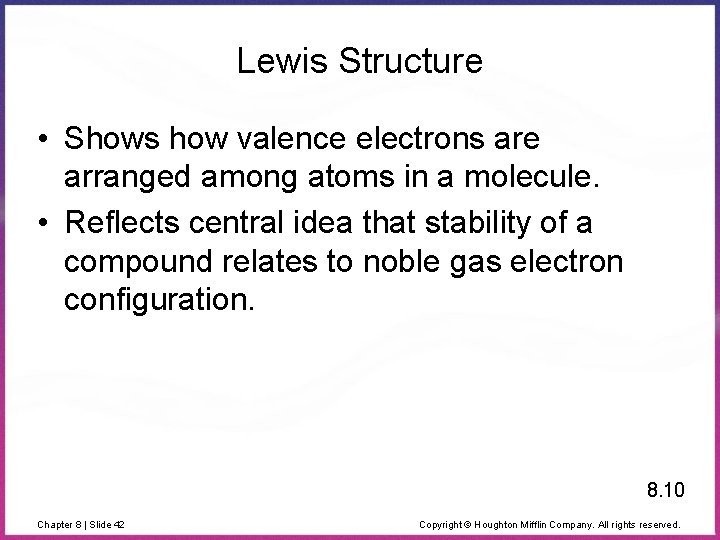 Lewis Structure

• Shows how valence electrons are arranged among atoms in a molecule.

• Reflects central idea that stability of a compound relates to noble gas electron configuration.

8.10

Chapter 8 | Slide 42

Copyright © Houghton Mifflin Company. All rights reserved.